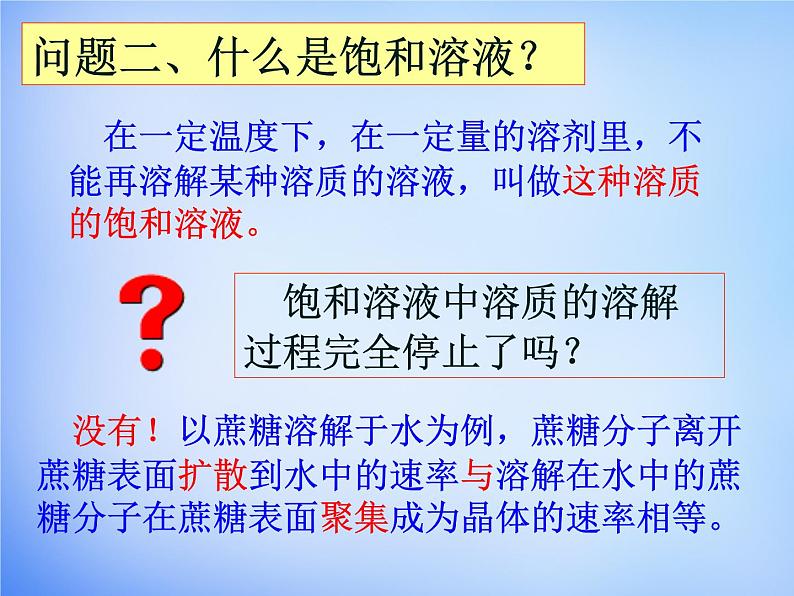 问题二、什么是饱和溶液？

在一定温度下，在一定量的溶剂里，不能再溶解某种溶质的溶液，叫做这种溶质的饱和溶液。

?

饱和溶液中溶质的溶解过程完全停止了吗？

没有！以蔗糖溶解于水为例，蔗糖分子离开蔗糖表面扩散到水中的速率与溶解在水中的蔗糖分子在蔗糖表面聚集成为晶体的速率相等。